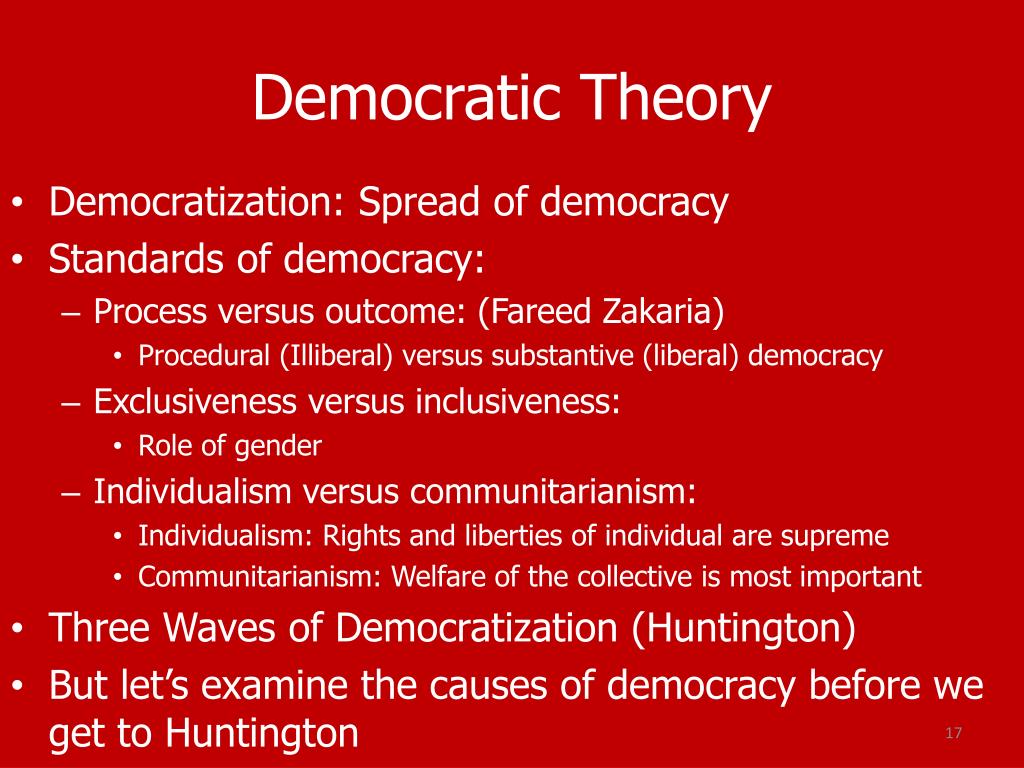 Democratic Theory

• Democratization: Spread of democracy
• Standards of democracy:
– Process versus outcome: (Fareed Zakaria)
• Procedural (Illiberal) versus substantive (liberal) democracy
– Exclusiveness versus inclusiveness:
• Role of gender
– Individualism versus communitarianism:
• Individualism: Rights and liberties of individual are supreme
• Communitarianism: Welfare of the collective is most important
• Three Waves of Democratization (Huntington)
• But let's examine the causes of democracy before we get to Huntington

17